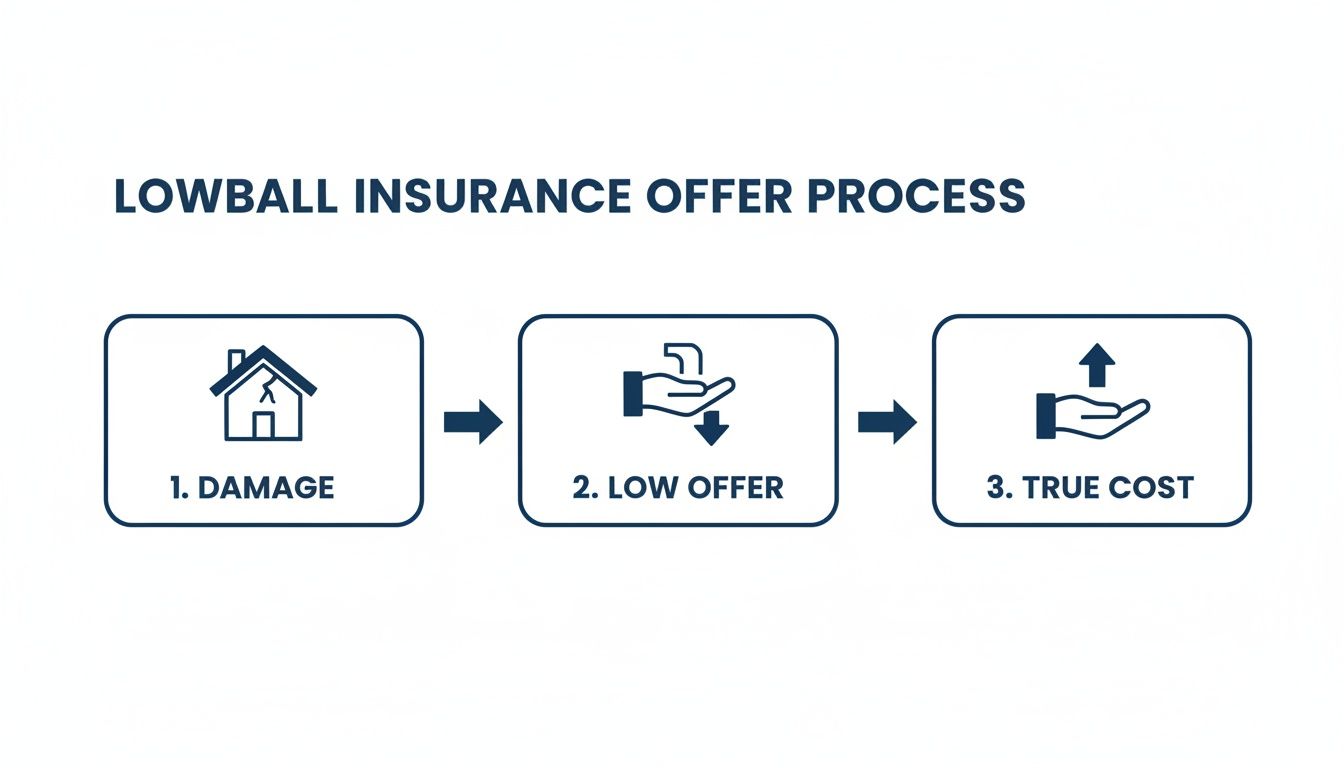 LOWBALL INSURANCE OFFER PROCESS

1. DAMAGE

2. LOW OFFER

3. TRUE COST